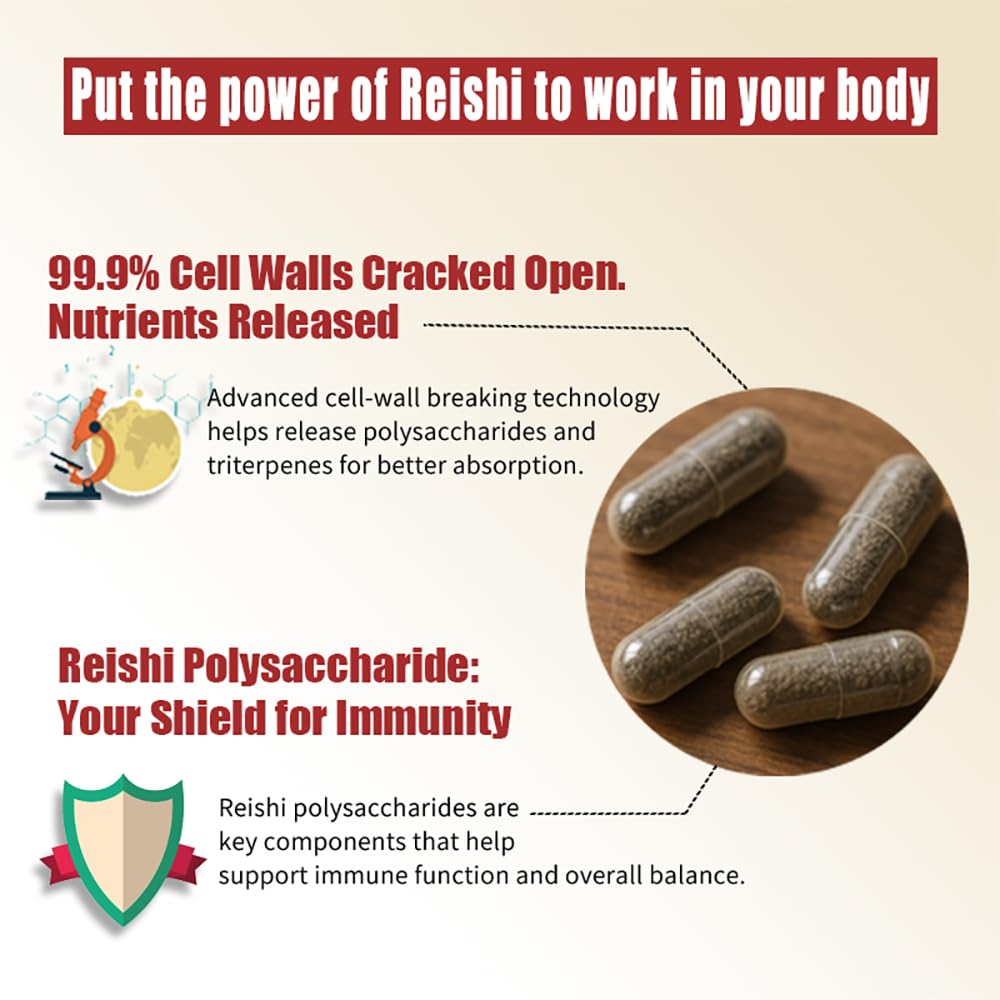 Put the power of Reishi to work in your body

99.9% Cell Walls Cracked Open. Nutrients Released

Advanced cell-wall breaking technology helps release polysaccharides and triterpenes for better absorption.

Reishi Polysaccharide: Your Shield for Immunity

Reishi polysaccharides are key components that help support immune function and overall balance.